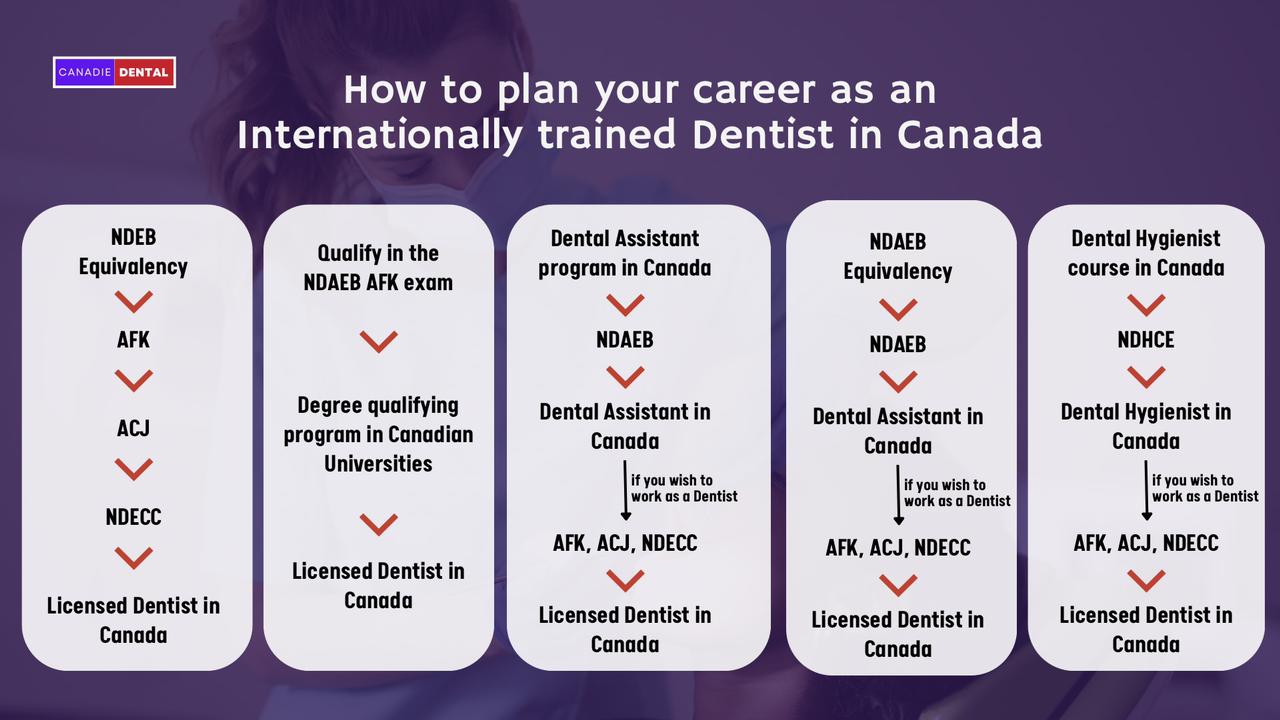 CANADIE DENTAL

How to plan your career as an Internationally trained Dentist in Canada

NDEB Equivalency
AFK
ACJ
NDECC
Licensed Dentist in Canada

Qualify in the NDAEB AFK exam
Degree qualifying program in Canadian Universities
Licensed Dentist in Canada

Dental Assistant program in Canada
NDAEB
Dental Assistant in Canada
if you wish to work as a Dentist
AFK, ACJ, NDECC
Licensed Dentist in Canada

NDAEB Equivalency
NDAEB
Dental Assistant in Canada
if you wish to work as a Dentist
AFK, ACJ, NDECC
Licensed Dentist in Canada

Dental Hygienist course in Canada
NDHCE
Dental Hygienist in Canada
if you wish to work as a Dentist
AFK, ACJ, NDECC
Licensed Dentist in Canada